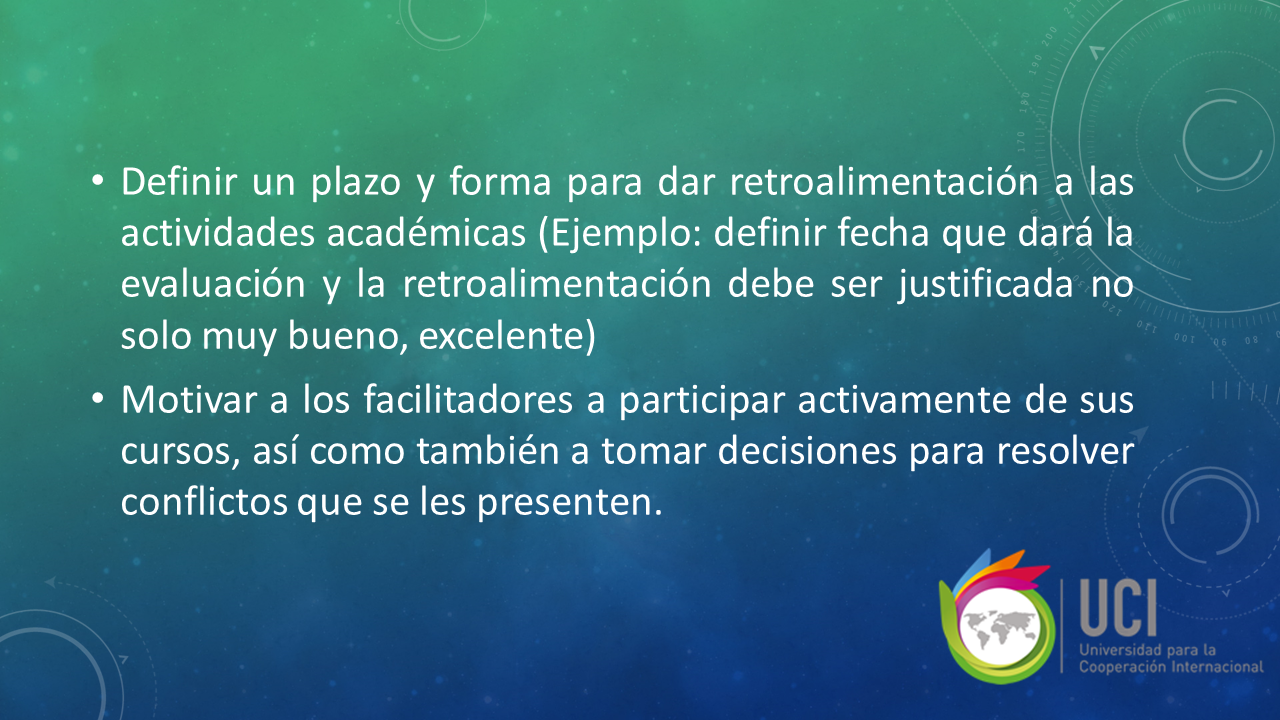 • Definir un plazo y forma para dar retroalimentación a las actividades académicas (Ejemplo: definir fecha que dará la evaluación y la retroalimentación debe ser justificada no solo muy bueno, excelente)

• Motivar a los facilitadores a participar activamente de sus cursos, así como también a tomar decisiones para resolver conflictos que se les presenten.

UCI
Universidad para la Cooperación Internacional